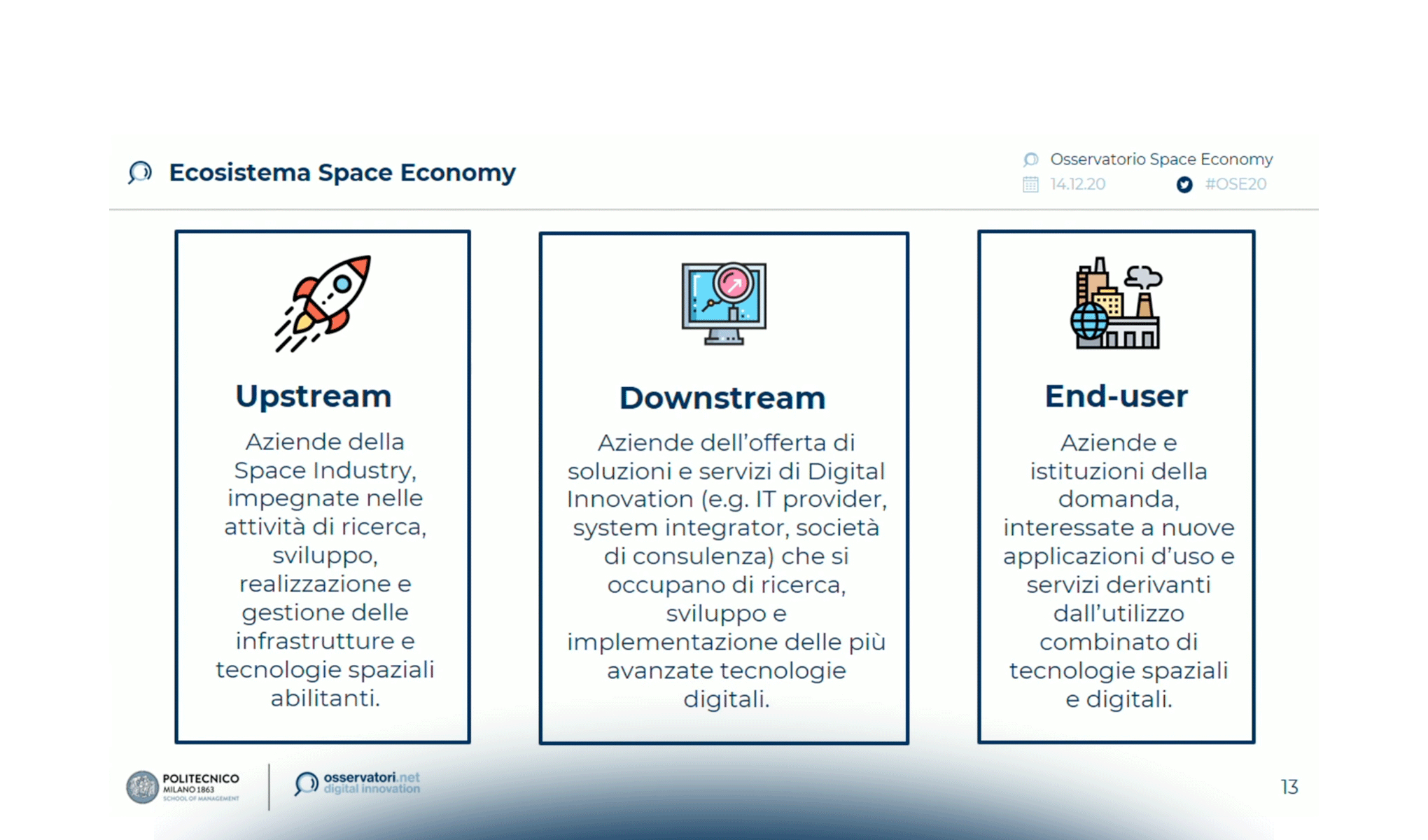 Ecosistema Space Economy

Osservatorio Space Economy
14.12.20 #OSE20

Upstream

Aziende della Space Industry, impegnate nelle attività di ricerca, sviluppo, realizzazione e gestione delle infrastrutture e tecnologie spaziali abilitanti.

Downstream

Aziende dell'offerta di soluzioni e servizi di Digital Innovation (e.g. IT provider, system integrator, società di consulenza) che si occupano di ricerca, sviluppo e implementazione delle più avanzate tecnologie digitali.

End-user

Aziende e istituzioni della domanda, interessate a nuove applicazioni d'uso e servizi derivanti dall'utilizzo combinato di tecnologie spaziali e digitali.

POLITECNICO MILANO 1863 SCHOOL OF MANAGEMENT

osservatori.net digital innovation

13